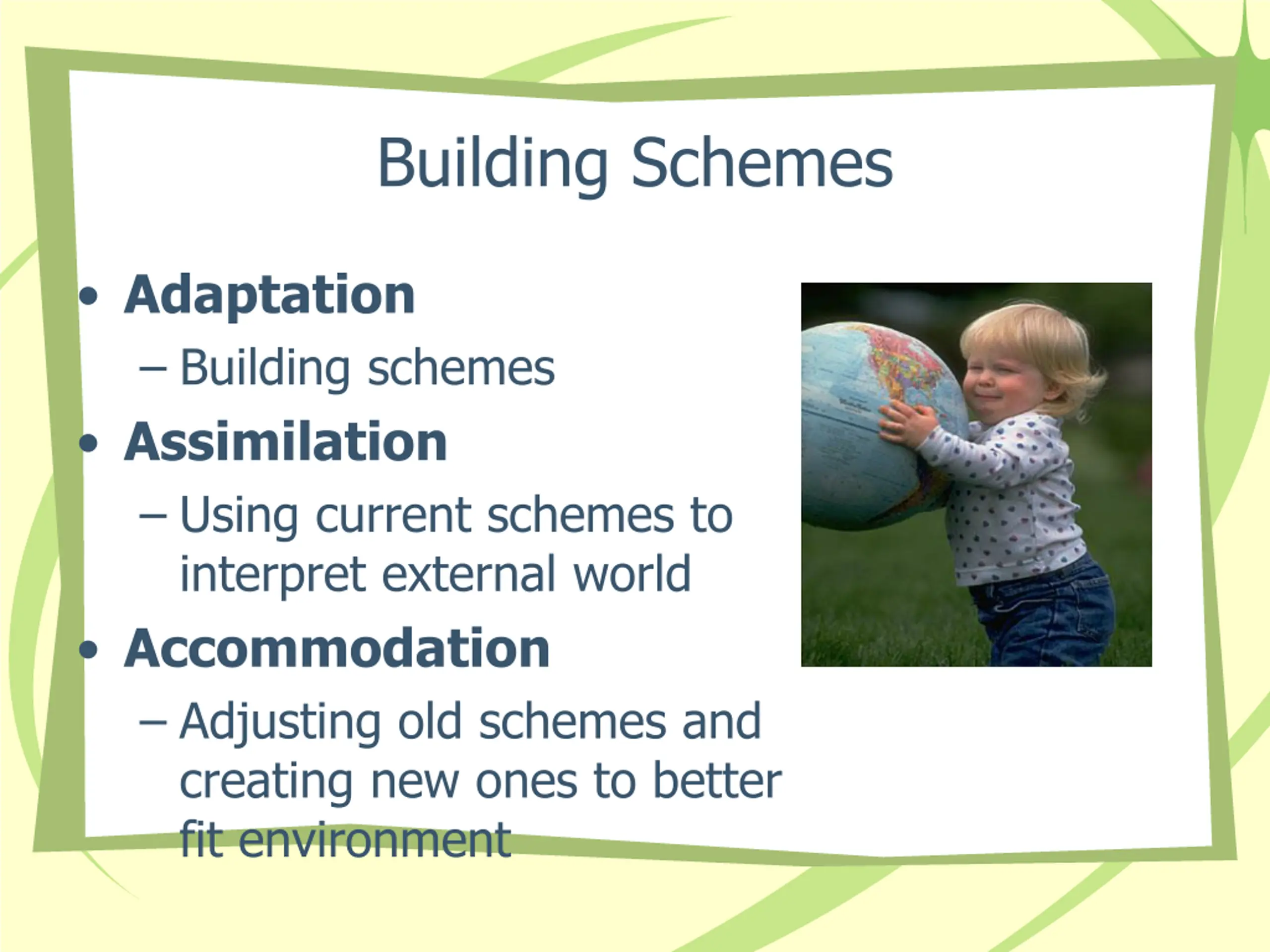 Building Schemes

• Adaptation
– Building schemes
• Assimilation
– Using current schemes to interpret external world
• Accommodation
– Adjusting old schemes and creating new ones to better fit environment